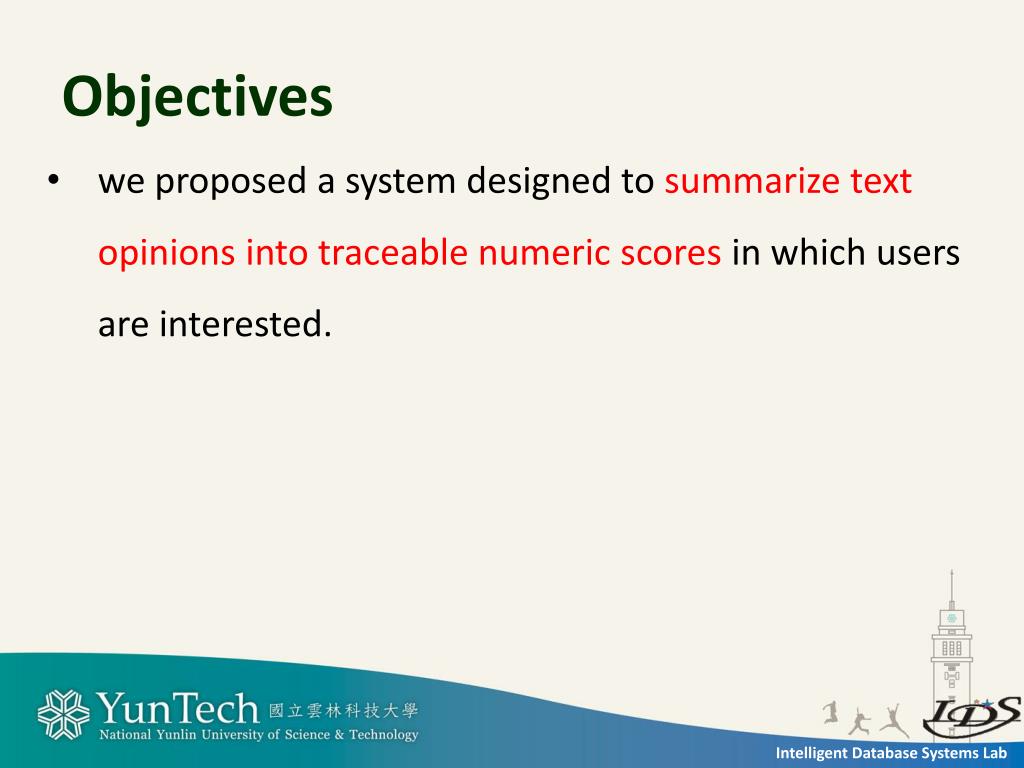 Objectives

• we proposed a system designed to summarize text opinions into traceable numeric scores in which users are interested.

YunTech 國立雲林科技大學
National Yunlin University of Science & Technology

IDS

Intelligent Database Systems Lab